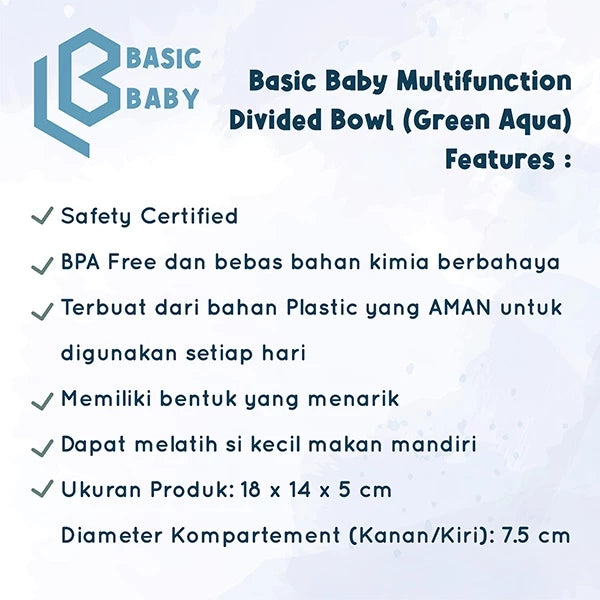 BASIC BABY

Basic Baby Multifunction Divided Bowl (Green Aqua) Features :

✓ Safety Certified

✓ BPA Free dan bebas bahan kimia berbahaya

✓ Terbuat dari bahan Plastic yang AMAN untuk digunakan setiap hari

✓ Memiliki bentuk yang menarik

✓ Dapat melatih si kecil makan mandiri

✓ Ukuran Produk: 18 x 14 x 5 cm

Diameter Kompartement (Kanan/Kiri): 7.5 cm